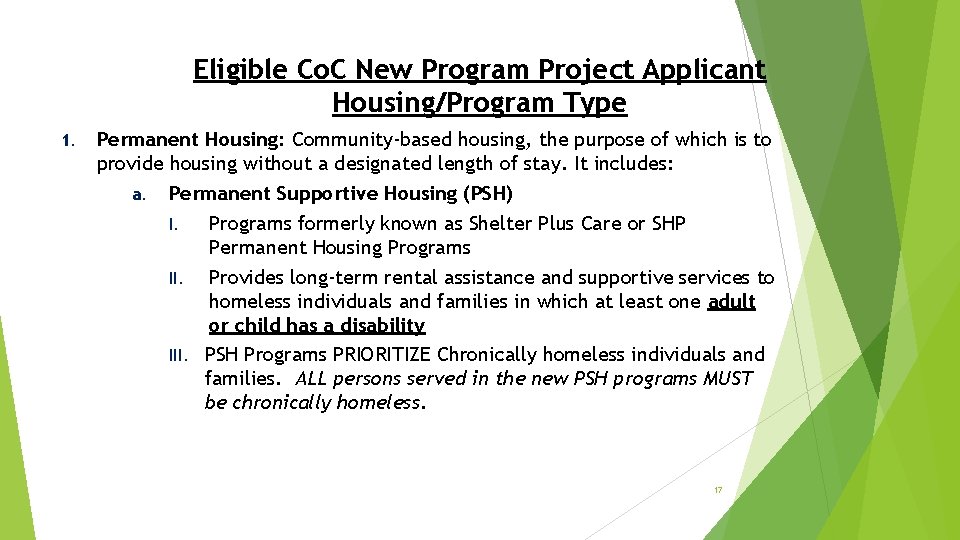 Eligible CoC New Program Project Applicant Housing/Program Type

1. Permanent Housing: Community-based housing, the purpose of which is to provide housing without a designated length of stay. It includes:

a. Permanent Supportive Housing (PSH)

I. Programs formerly known as Shelter Plus Care or SHP Permanent Housing Programs

II. Provides long-term rental assistance and supportive services to homeless individuals and families in which at least one adult or child has a disability

III. PSH Programs PRIORITIZE Chronically homeless individuals and families. ALL persons served in the new PSH programs MUST be chronically homeless.

17